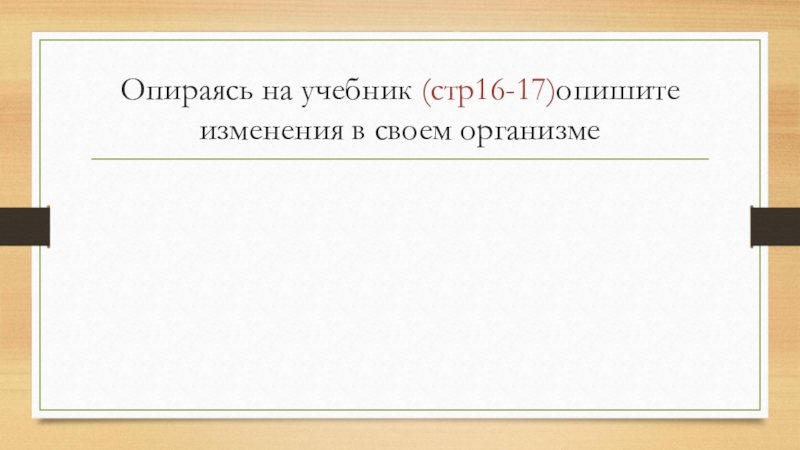 Опираясь на учебник (стр16-17)опишите изменения в своем организме